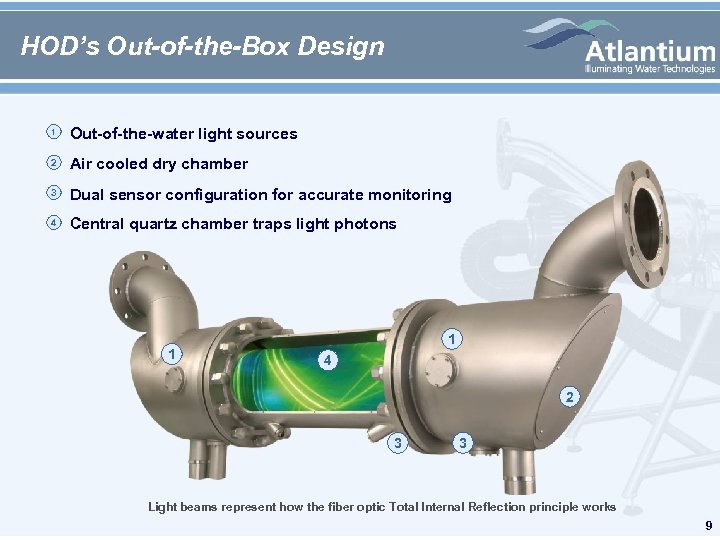 HOD's Out-of-the-Box Design

Atlantium
Illuminating Water Technologies

① Out-of-the-water light sources
② Air cooled dry chamber
③ Dual sensor configuration for accurate monitoring
④ Central quartz chamber traps light photons

1
4
1
2
3
3

Light beams represent how the fiber optic Total Internal Reflection principle works

9